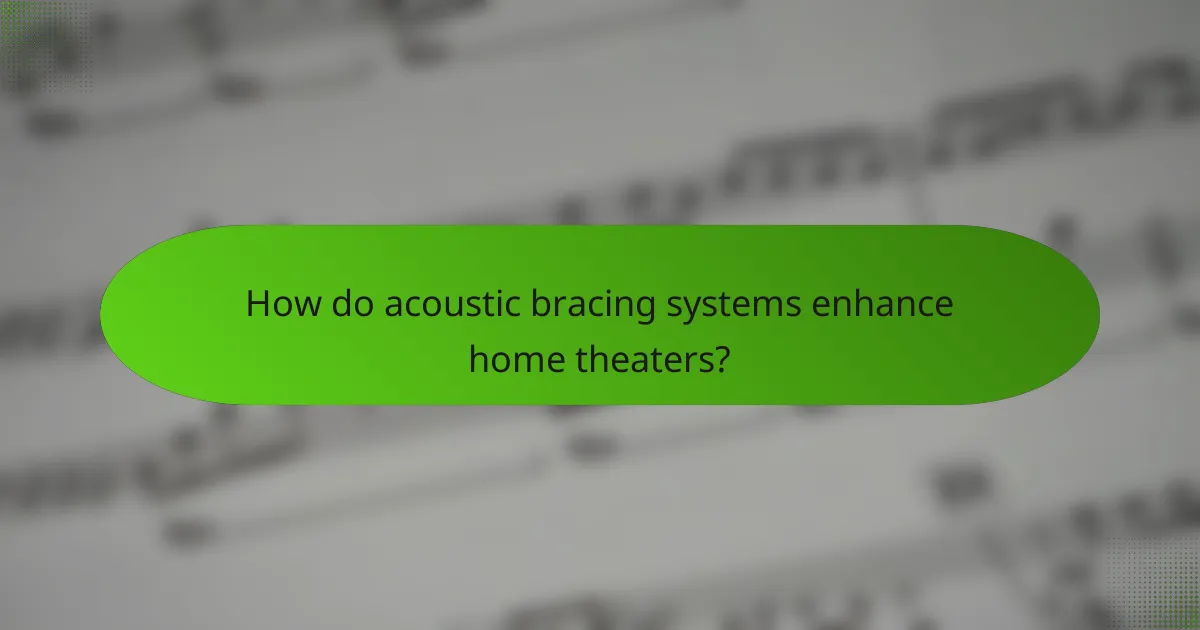 How do acoustic bracing systems enhance home theaters?